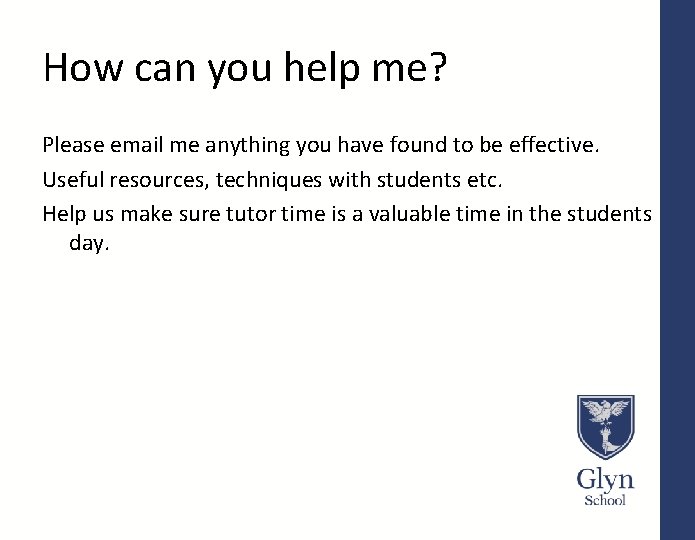 How can you help me?

Please email me anything you have found to be effective.

Useful resources, techniques with students etc.

Help us make sure tutor time is a valuable time in the students day.

Glyn
School